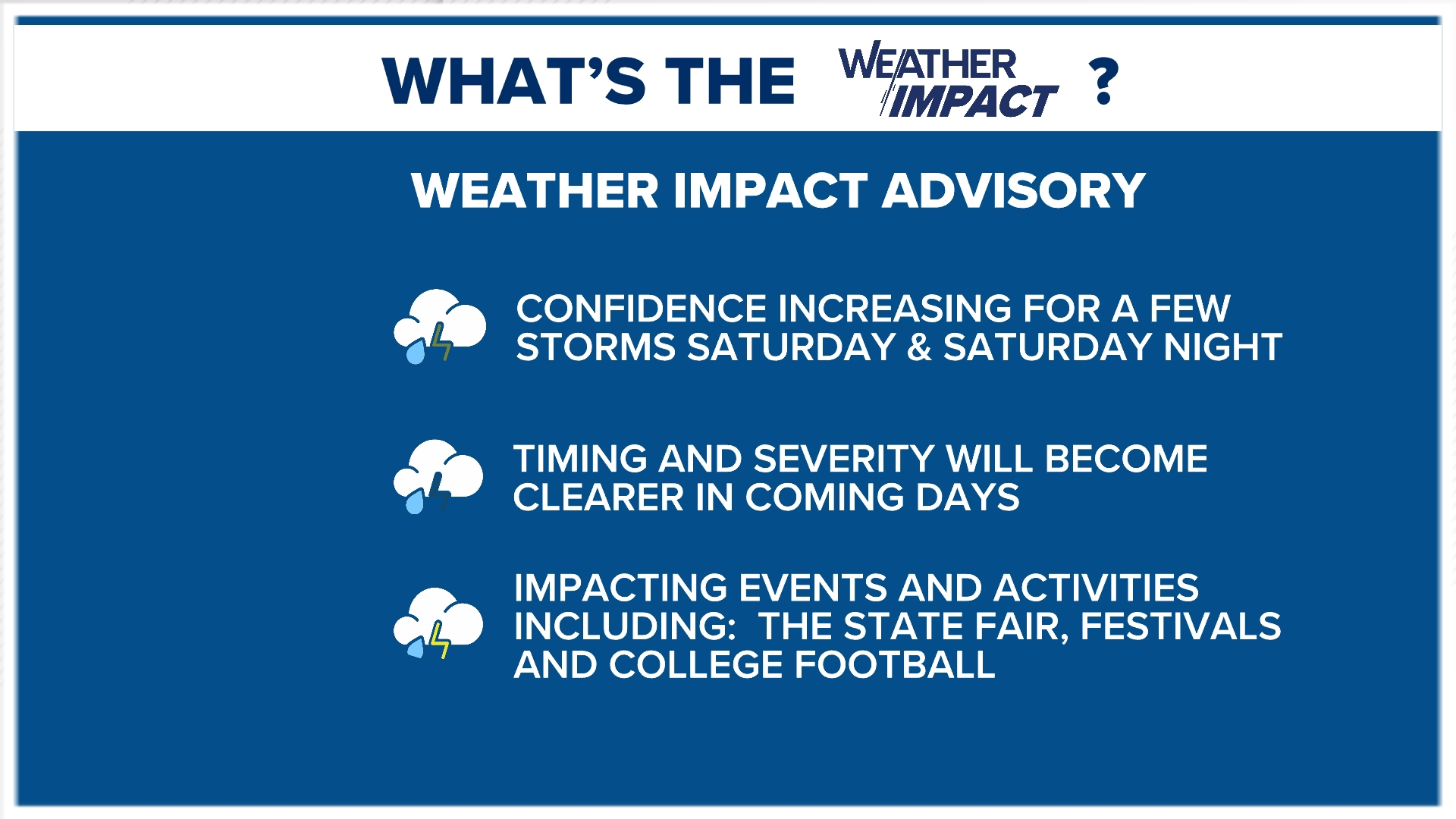 WHAT'S THE WEATHER IMPACT ?

WEATHER IMPACT ADVISORY

CONFIDENCE INCREASING FOR A FEW STORMS SATURDAY & SATURDAY NIGHT

TIMING AND SEVERITY WILL BECOME CLEARER IN COMING DAYS

IMPACTING EVENTS AND ACTIVITIES INCLUDING: THE STATE FAIR, FESTIVALS AND COLLEGE FOOTBALL